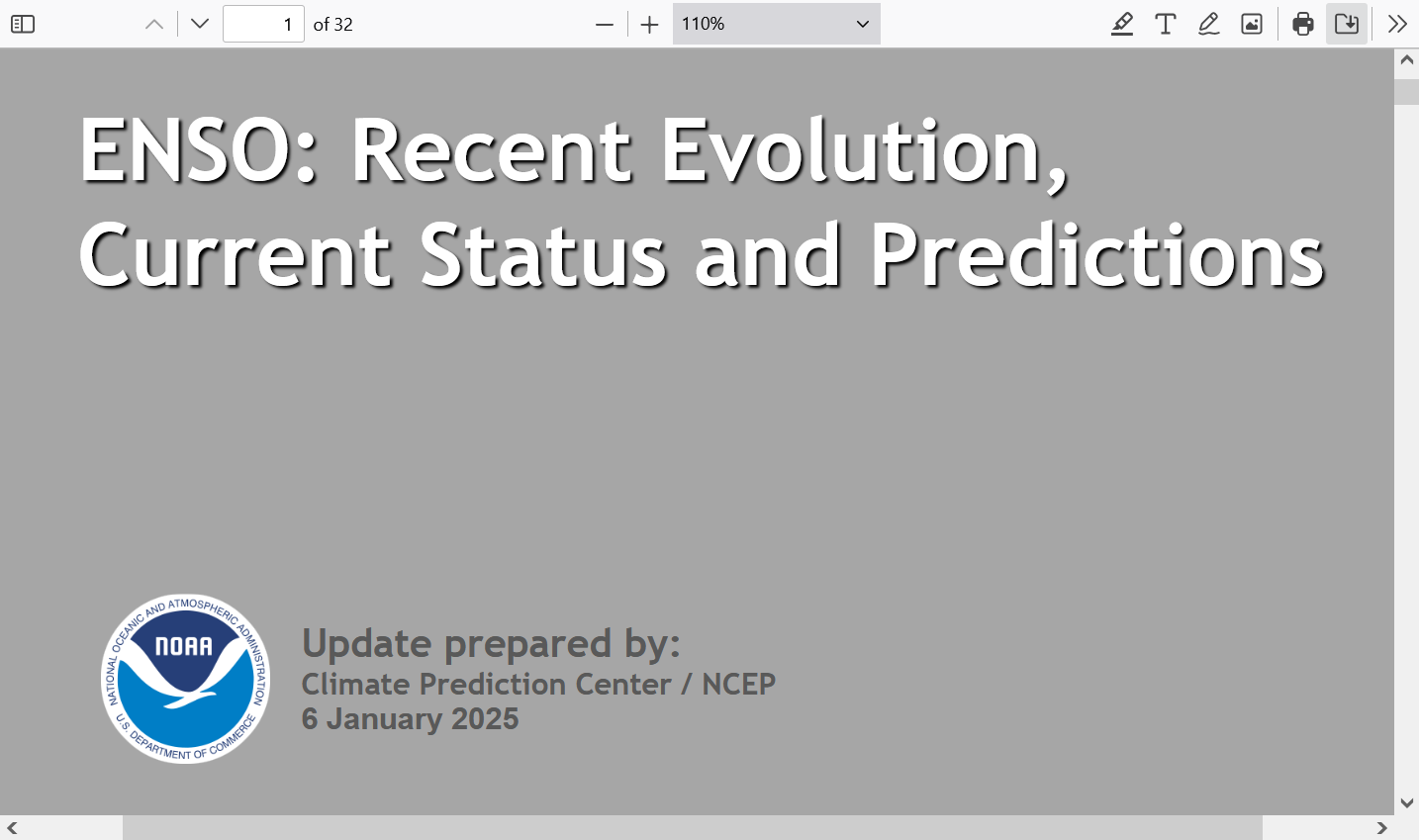 1 of 32

110%

ENSO: Recent Evolution, Current Status and Predictions

NATIONAL OCEANIC AND ATMOSPHERIC ADMINISTRATION
NOAA
U.S. DEPARTMENT OF COMMERCE

Update prepared by:
Climate Prediction Center / NCEP
6 January 2025